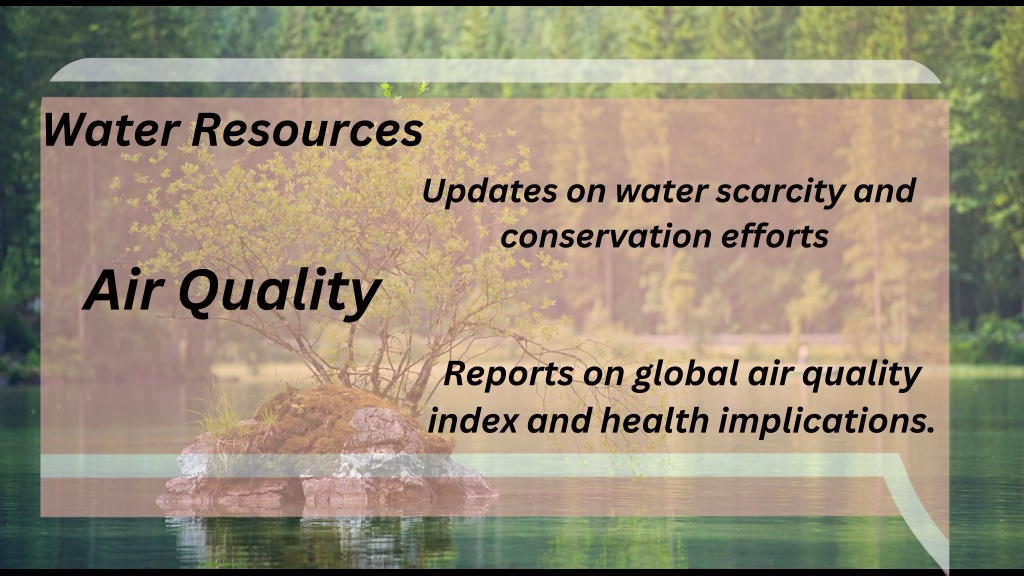 Water Resources

Updates on water scarcity and conservation efforts

Air Quality

Reports on global air quality index and health implications.